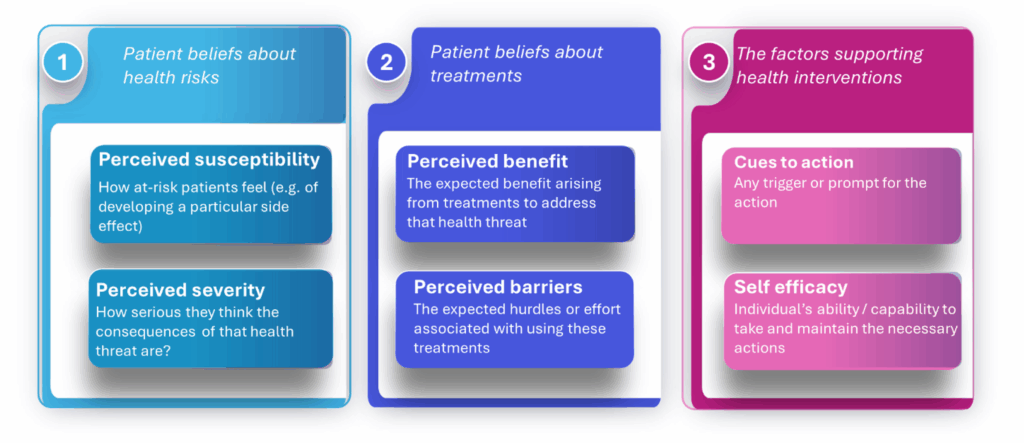 1

Patient beliefs about health risks

Perceived susceptibility
How at-risk patients feel (e.g. of developing a particular side effect)

Perceived severity
How serious they think the consequences of that health threat are?

2

Patient beliefs about treatments

Perceived benefit
The expected benefit arising from treatments to address that health threat

Perceived barriers
The expected hurdles or effort associated with using these treatments

3

The factors supporting health interventions

Cues to action
Any trigger or prompt for the action

Self efficacy
Individual's ability / capability to take and maintain the necessary actions